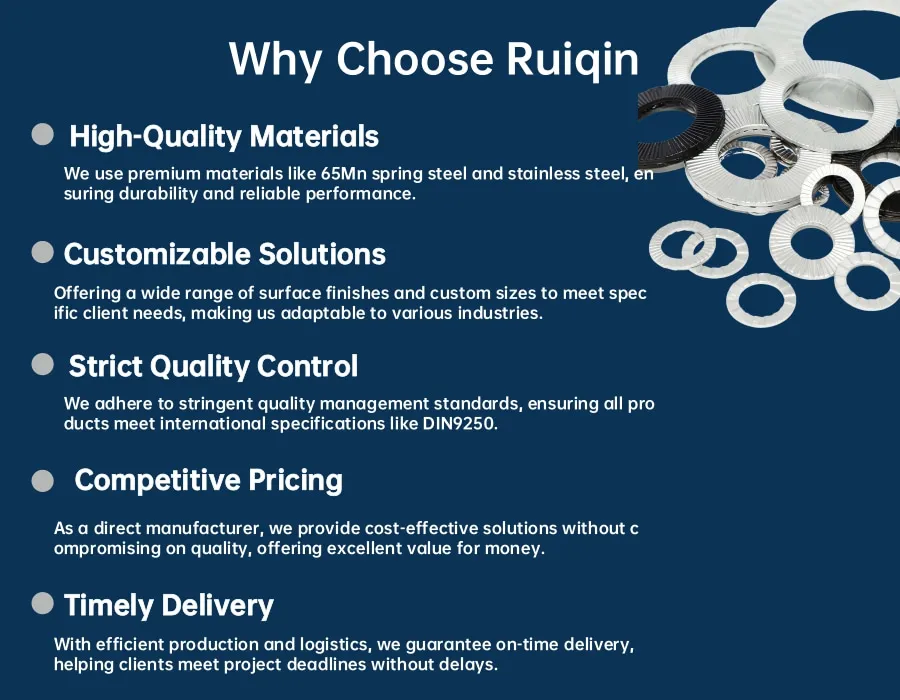 Why Choose Ruiqin

High-Quality Materials

We use premium materials like 65Mn spring steel and stainless steel, en suring durability and reliable performance.

Customizable Solutions

Offering a wide range of surface finishes and custom sizes to meet spec ific client needs, making us adaptable to various industries.

Strict Quality Control

We adhere to stringent quality management standards, ensuring all pro ducts meet international specifications like DIN9250.

Competitive Pricing

As a direct manufacturer, we provide cost-effective solutions without c ompromising on quality, offering excellent value for money.

Timely Delivery

With efficient production and logistics, we guarantee on-time delivery, helping clients meet project deadlines without delays.